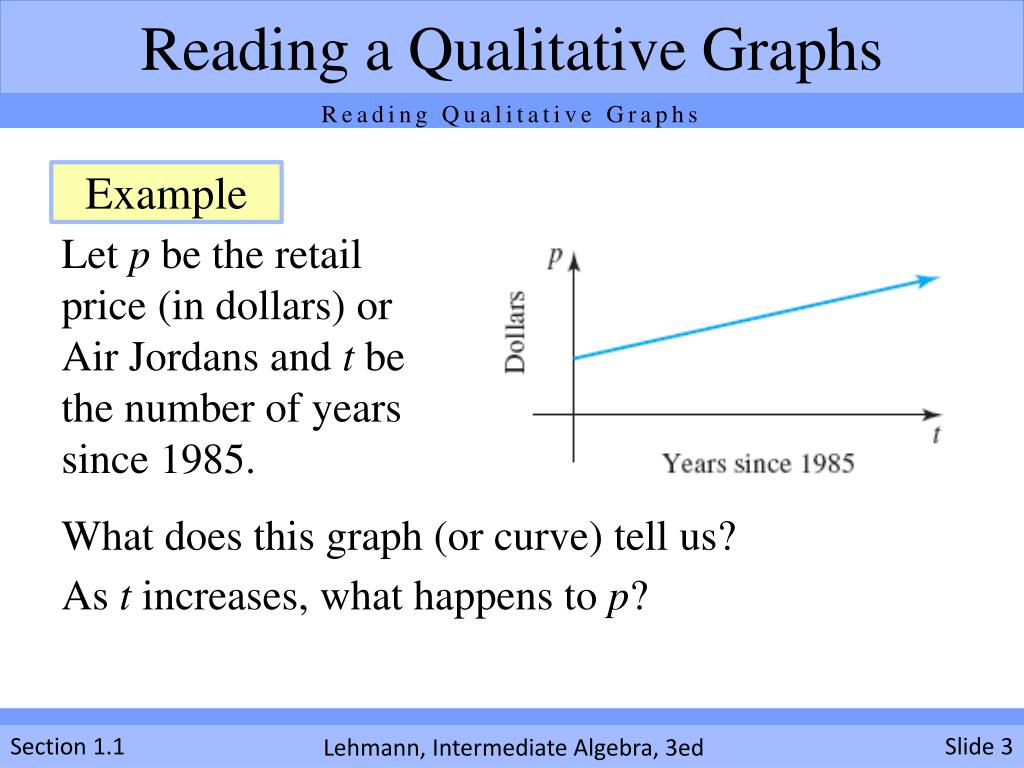 Reading a Qualitative Graphs

Reading Qualitative Graphs

Example

Let $p$ be the retail price (in dollars) or Air Jordans and $t$ be the number of years since 1985.

$p$

Dollars

$t$

Years since 1985

What does this graph (or curve) tell us?

As $t$ increases, what happens to $p$?

Section 1.1

Lehmann, Intermediate Algebra, 3ed

Slide 3